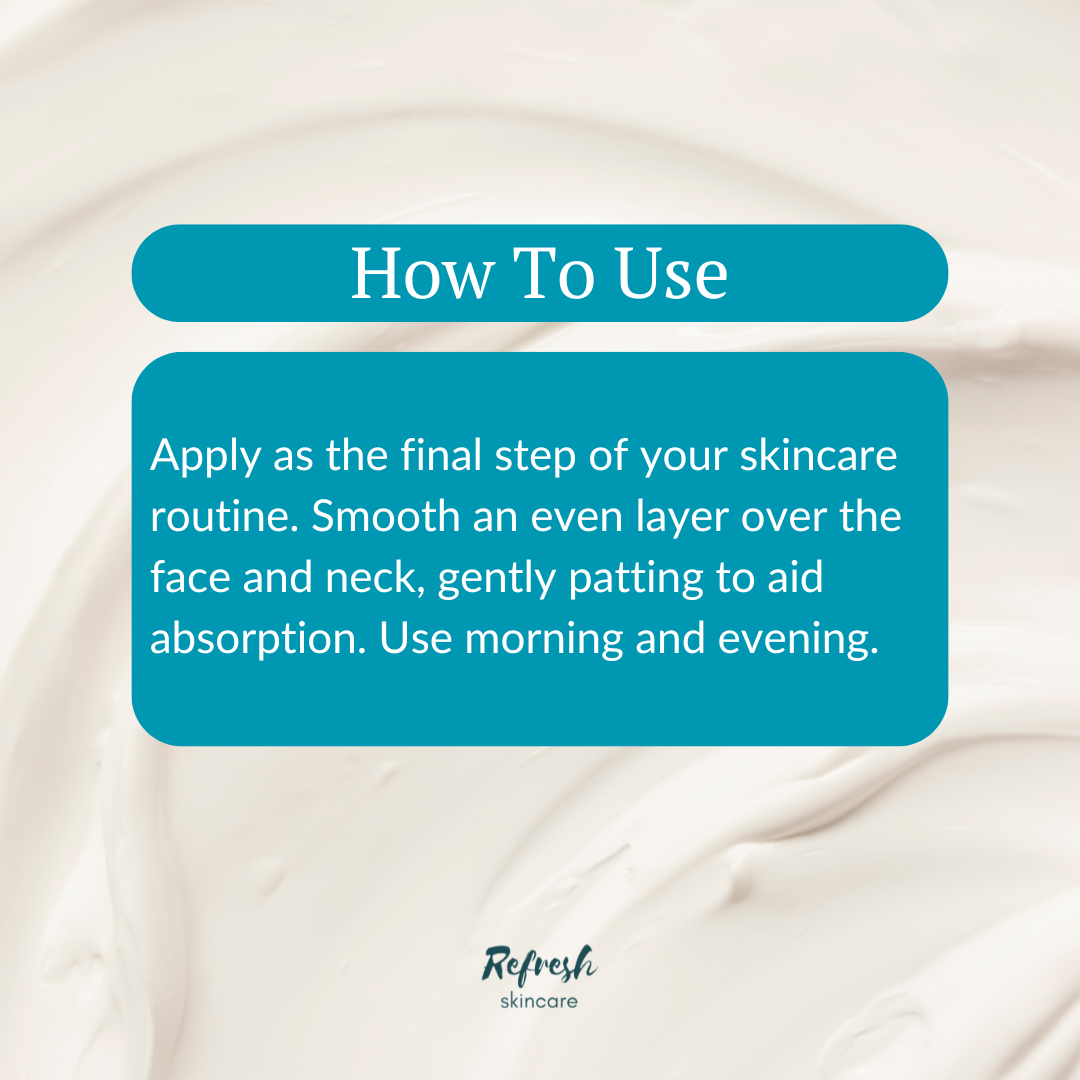 How To Use

Apply as the final step of your skincare routine. Smooth an even layer over the face and neck, gently patting to aid absorption. Use morning and evening.

Refresh
skincare